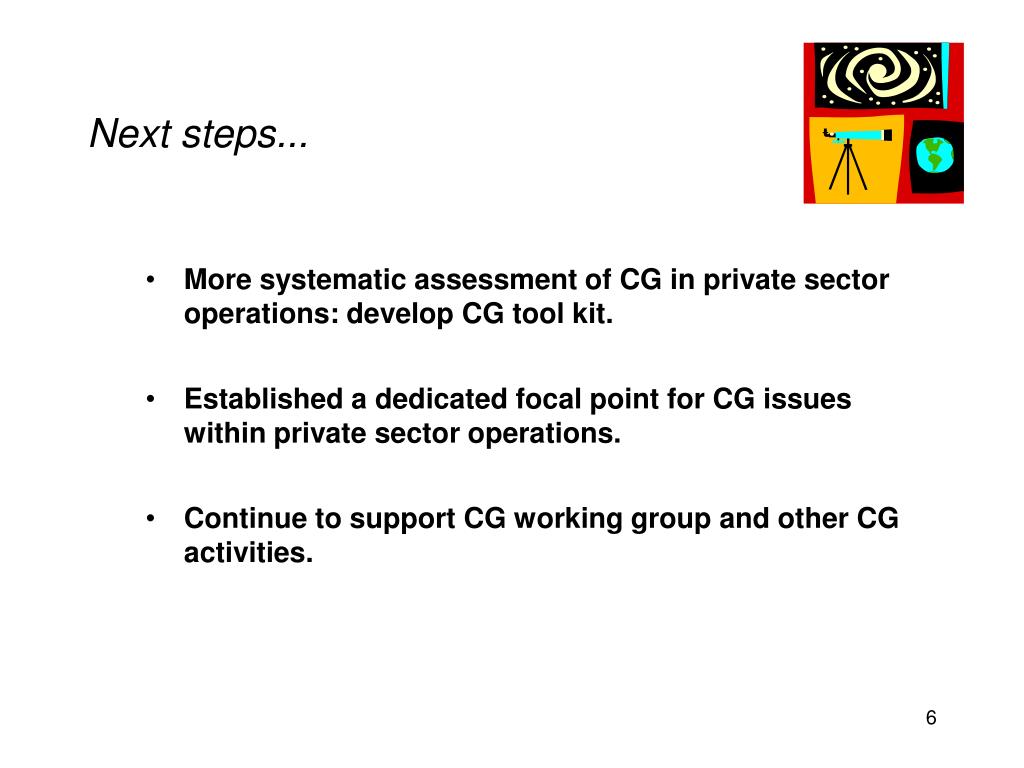 Next steps...

• More systematic assessment of CG in private sector operations: develop CG tool kit.

• Established a dedicated focal point for CG issues within private sector operations.

• Continue to support CG working group and other CG activities.

6